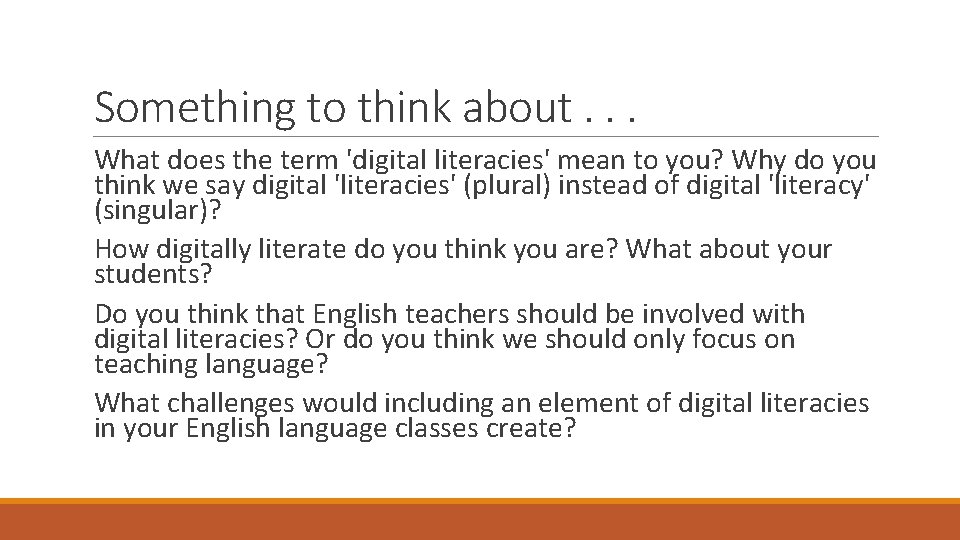 Something to think about . . .

What does the term 'digital literacies' mean to you? Why do you think we say digital 'literacies' (plural) instead of digital 'literacy' (singular)?

How digitally literate do you think you are? What about your students?

Do you think that English teachers should be involved with digital literacies? Or do you think we should only focus on teaching language?

What challenges would including an element of digital literacies in your English language classes create?